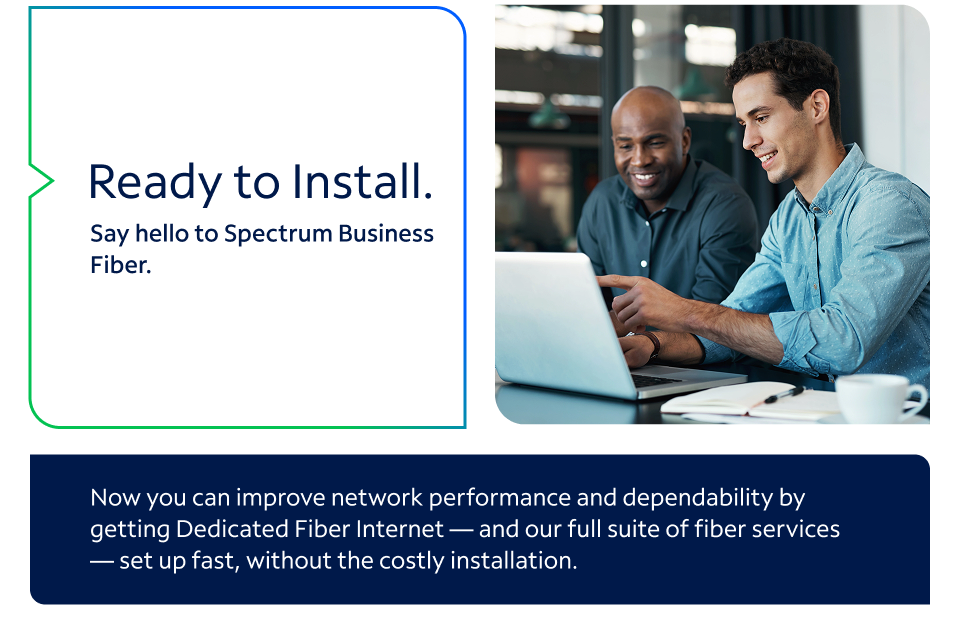 Ready to Install.

Say hello to Spectrum Business Fiber.

Now you can improve network performance and dependability by getting Dedicated Fiber Internet — and our full suite of fiber services — set up fast, without the costly installation.